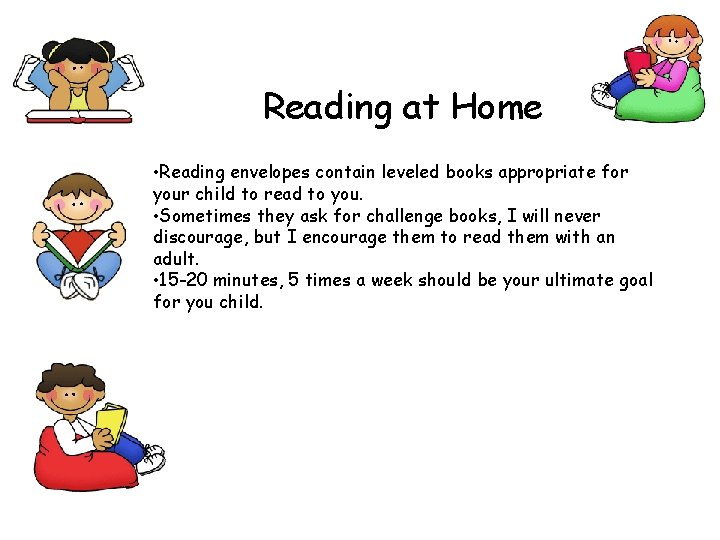 Reading at Home

•Reading envelopes contain leveled books appropriate for your child to read to you.
•Sometimes they ask for challenge books, I will never discourage, but I encourage them to read them with an adult.
•15-20 minutes, 5 times a week should be your ultimate goal for you child.